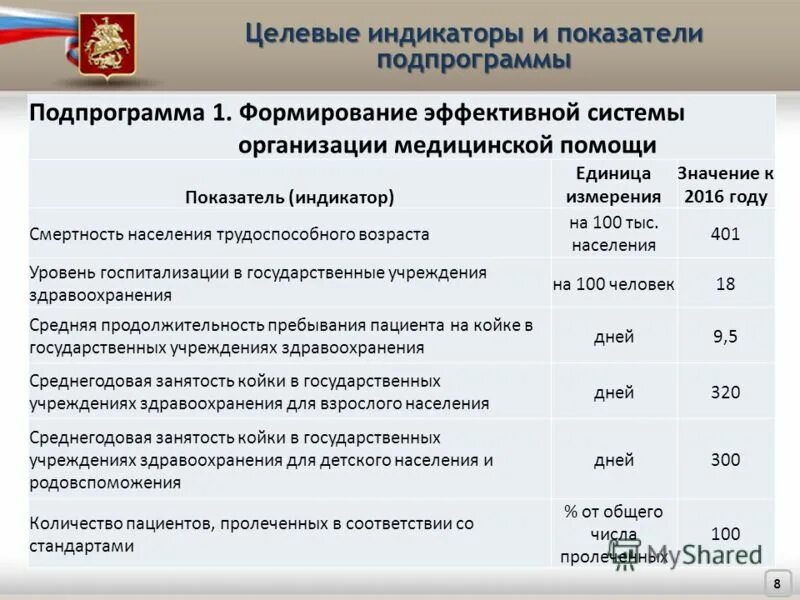 Целевые индикаторы и показатели подпрограммы

Подпрограмма 1. Формирование эффективной системы организации медицинской помощи

| Показатель (индикатор) | Единица измерения | Значение к 2016 году |
|---|---|---|
| Смертность населения трудоспособного возраста | на 100 тыс. населения | 401 |
| Уровень госпитализации в государственные учреждения здравоохранения | на 100 человек | 18 |
| Средняя продолжительность пребывания пациента на койке в государственных учреждениях здравоохранения | дней | 9,5 |
| Среднегодовая занятость койки в государственных учреждениях здравоохранения для взрослого населения | дней | 320 |
| Среднегодовая занятость койки в государственных учреждениях здравоохранения для детского населения и родовспоможения | дней | 300 |
| Количество пациентов, пролеченных в соответствии со стандартами | % от общего числа пролеченных | 100 |

MyShared

8